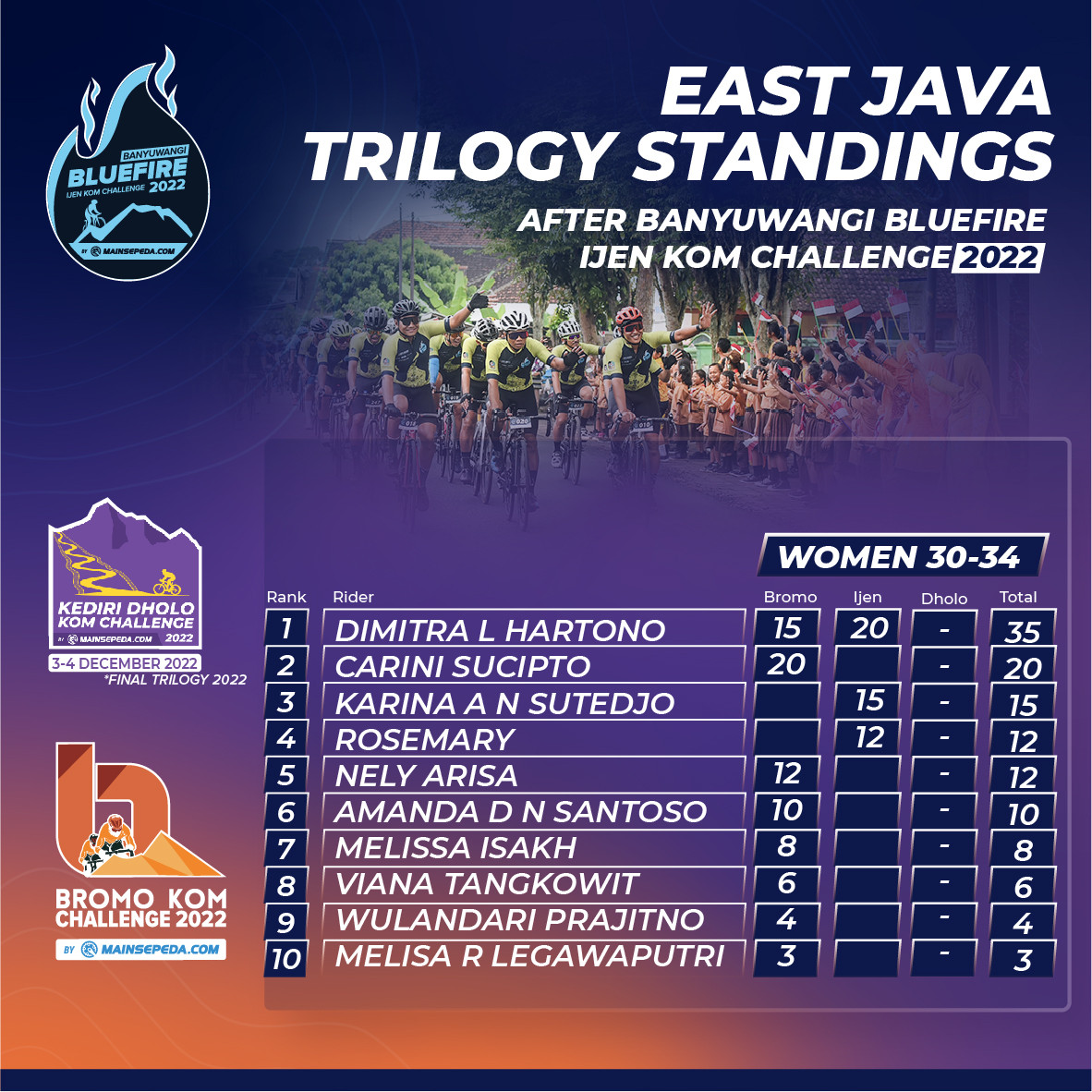 BANYUWANGI
BLUEFIRE
IJEN KOM CHALLENGE 2022
BY MAINSEPEDA.COM

EAST JAVA TRILOGY STANDINGS

AFTER BANYUWANGI BLUEFIRE IJEN KOM CHALLENGE 2022

KEDIRI DHOLO KOM CHALLENGE
BY MAINSEPEDA.COM 2022
3-4 DECEMBER 2022
*FINAL TRILOGY 2022

BROMO KOM CHALLENGE 2022
BY MAINSEPEDA.COM

WOMEN 30-34

| Rank | Rider | Bromo | Ijen | Dholo | Total |
|---|---|---|---|---|---|
| 1 | DIMITRA L HARTONO | 15 | 20 | - | 35 |
| 2 | CARINI SUCIPTO | 20 | | - | 20 |
| 3 | KARINA A N SUTEDJO | | 15 | - | 15 |
| 4 | ROSEMARY | | 12 | - | 12 |
| 5 | NELY ARISA | 12 | | - | 12 |
| 6 | AMANDA D N SANTOSO | 10 | | - | 10 |
| 7 | MELISSA ISAKH | 8 | | - | 8 |
| 8 | VIANA TANGKOWIT | 6 | | - | 6 |
| 9 | WULANDARI PRAJITNO | 4 | | - | 4 |
| 10 | MELISA R LEGAWAPUTRI | 3 | | - | 3 |